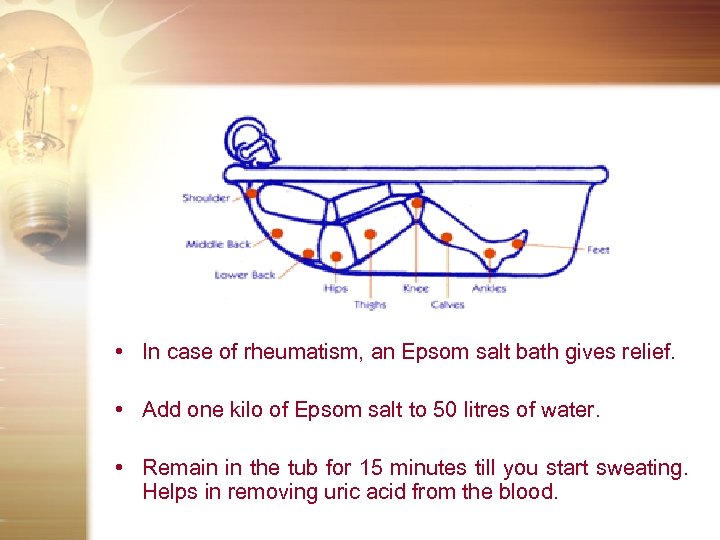 Shoulder
Middle Back
Lower Back
Hips
Thighs
Knee
Calves
Ankles
Feet

• In case of rheumatism, an Epsom salt bath gives relief.

• Add one kilo of Epsom salt to 50 litres of water.

• Remain in the tub for 15 minutes till you start sweating. Helps in removing uric acid from the blood.